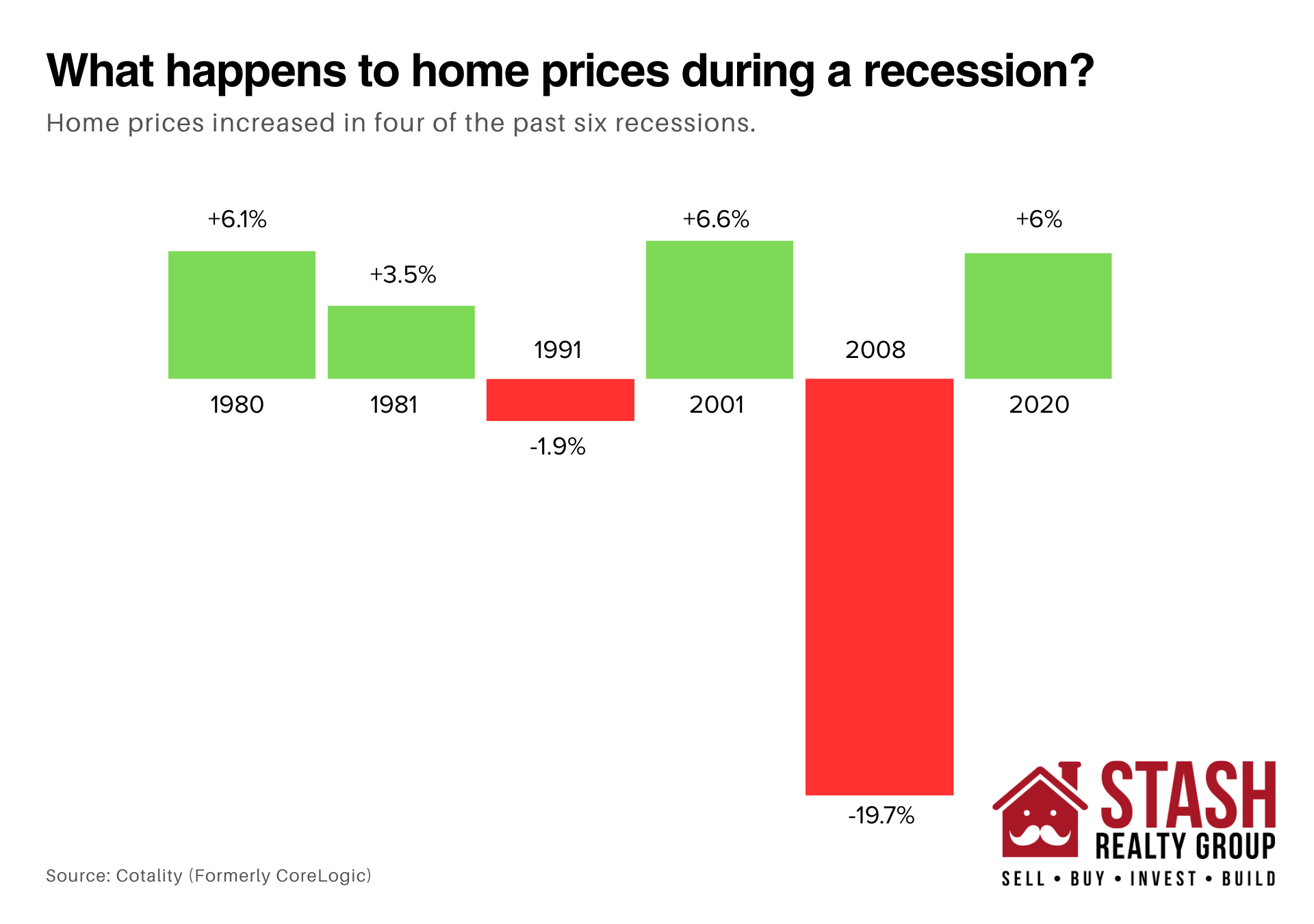 What happens to home prices during a recession?

Home prices increased in four of the past six recessions.

+6.1%
1980

+3.5%
1981

1991
-1.9%

+6.6%
2001

2008
-19.7%

+6%
2020

Source: Cotality (Formerly CoreLogic)

STASH
REALTY GROUP
SELL • BUY • INVEST • BUILD